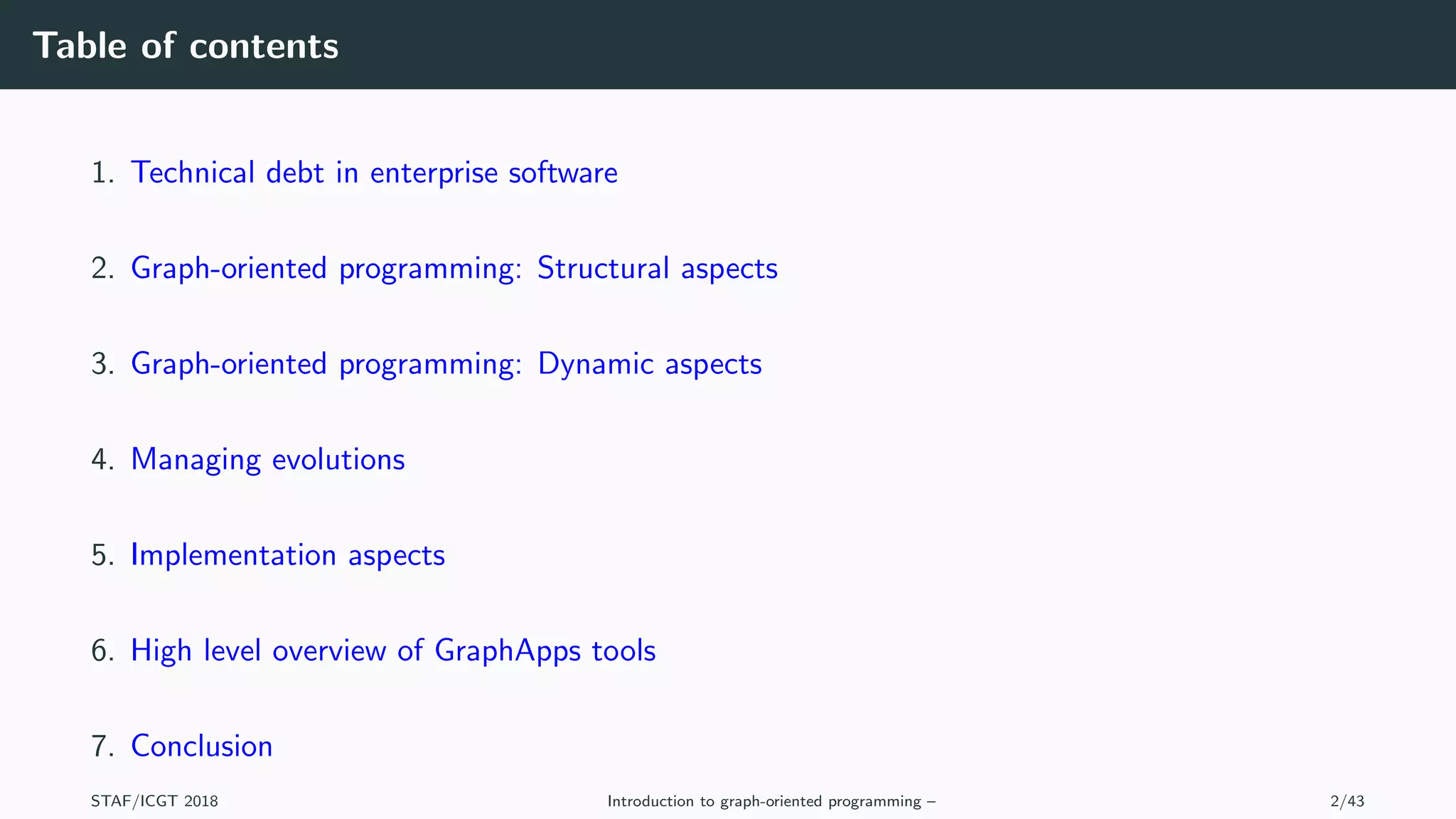 Table of contents

1. Technical debt in enterprise software

2. Graph-oriented programming: Structural aspects

3. Graph-oriented programming: Dynamic aspects

4. Managing evolutions

5. Implementation aspects

6. High level overview of GraphApps tools

7. Conclusion

STAF/ICGT 2018

Introduction to graph-oriented programming –

2/43